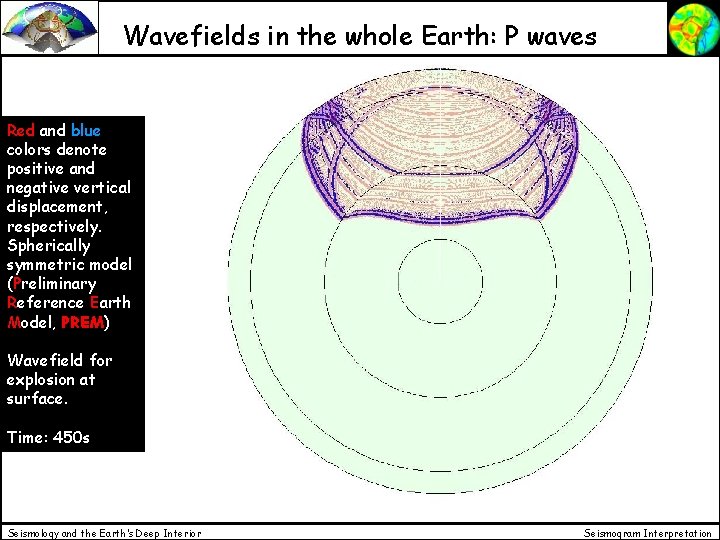 Wavefields in the whole Earth: P waves

Red and blue colors denote positive and negative vertical displacement, respectively. Spherically symmetric model (Preliminary Reference Earth Model, PREM)

Wavefield for explosion at surface.

Time: 450s

Seismology and the Earth's Deep Interior

Seismogram Interpretation